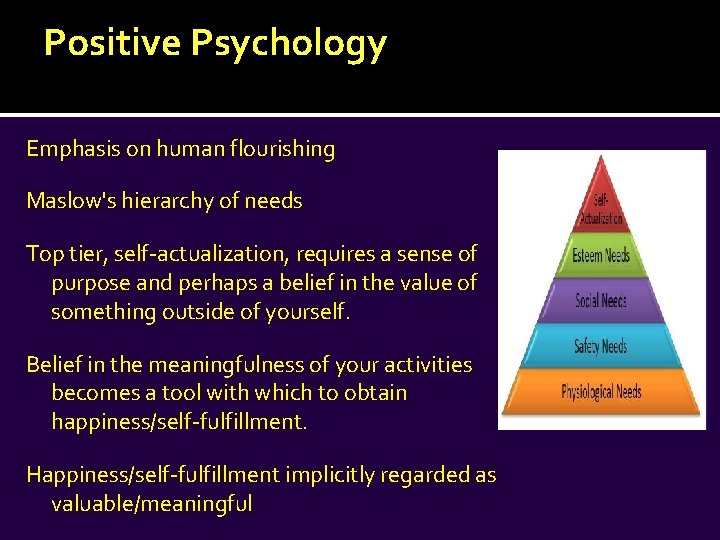 Positive Psychology

Emphasis on human flourishing

Maslow's hierarchy of needs

Top tier, self-actualization, requires a sense of purpose and perhaps a belief in the value of something outside of yourself.

Belief in the meaningfulness of your activities becomes a tool with which to obtain happiness/self-fulfillment.

Happiness/self-fulfillment implicitly regarded as valuable/meaningful

Self-Actualization
Esteem Needs
Social Needs
Safety Needs
Physiological Needs